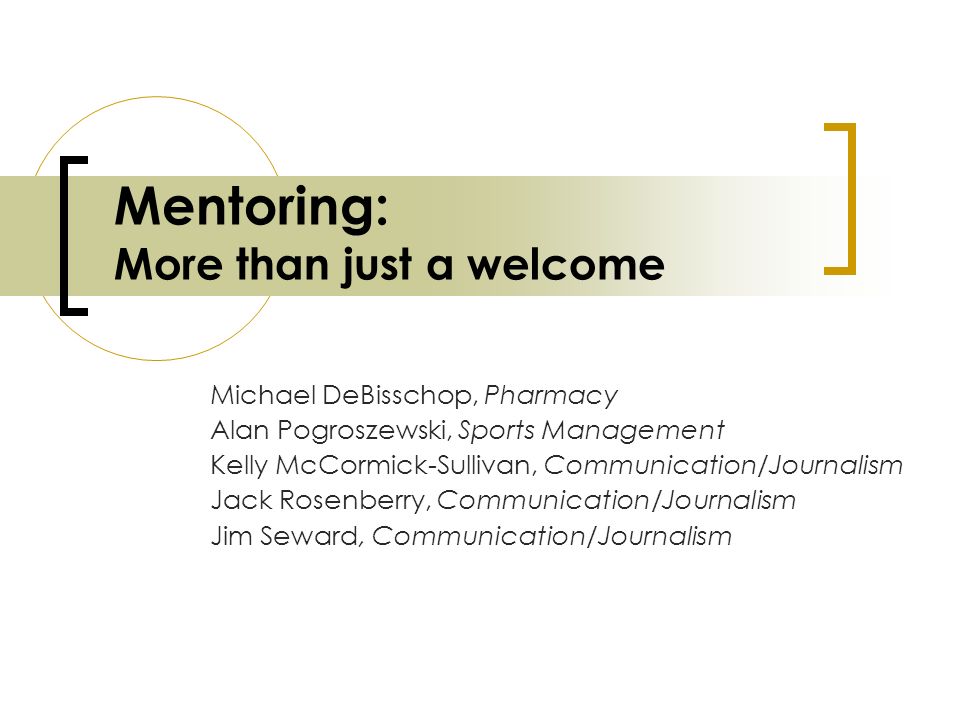 Mentoring:
More than just a welcome

Michael DeBisschop, Pharmacy
Alan Pogroszewski, Sports Management
Kelly McCormick-Sullivan, Communication/Journalism
Jack Rosenberry, Communication/Journalism
Jim Seward, Communication/Journalism